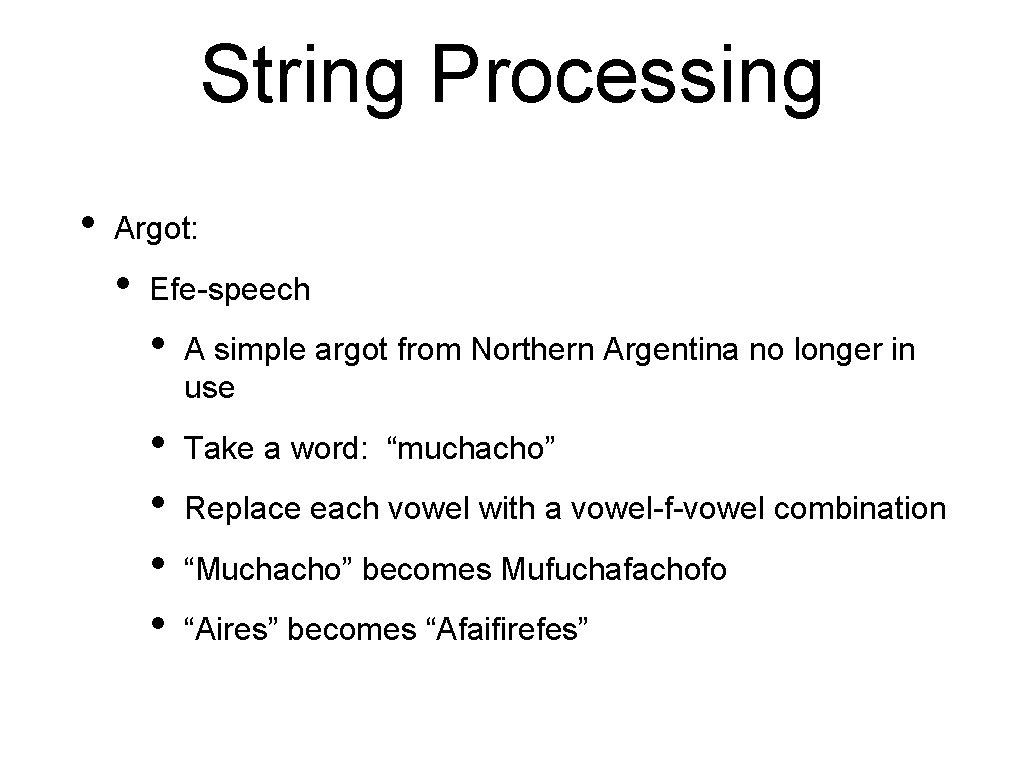 String Processing

• Argot:

• Efe-speech

• A simple argot from Northern Argentina no longer in use

• Take a word: “muchacho”

• Replace each vowel with a vowel-f-vowel combination

• “Muchacho” becomes Mufuchafachofo

• “Aires” becomes “Afaifirefes”